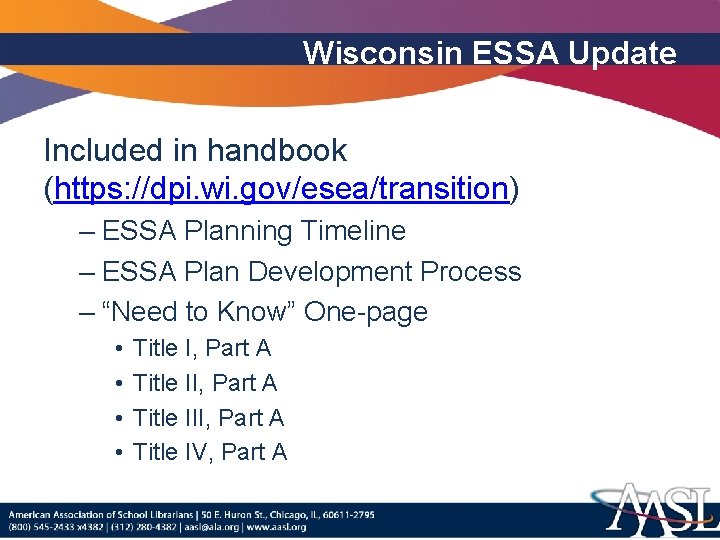 Wisconsin ESSA Update

Included in handbook (https://dpi.wi.gov/esea/transition)

– ESSA Planning Timeline
– ESSA Plan Development Process
– “Need to Know” One-page
• Title I, Part A
• Title II, Part A
• Title III, Part A
• Title IV, Part A

American Association of School Librarians | 50 E. Huron St., Chicago, IL, 60611-2795
(800) 545-2433 x4382 | (312) 280-4382 | aasl@ala.org | www.aasl.org

AASL